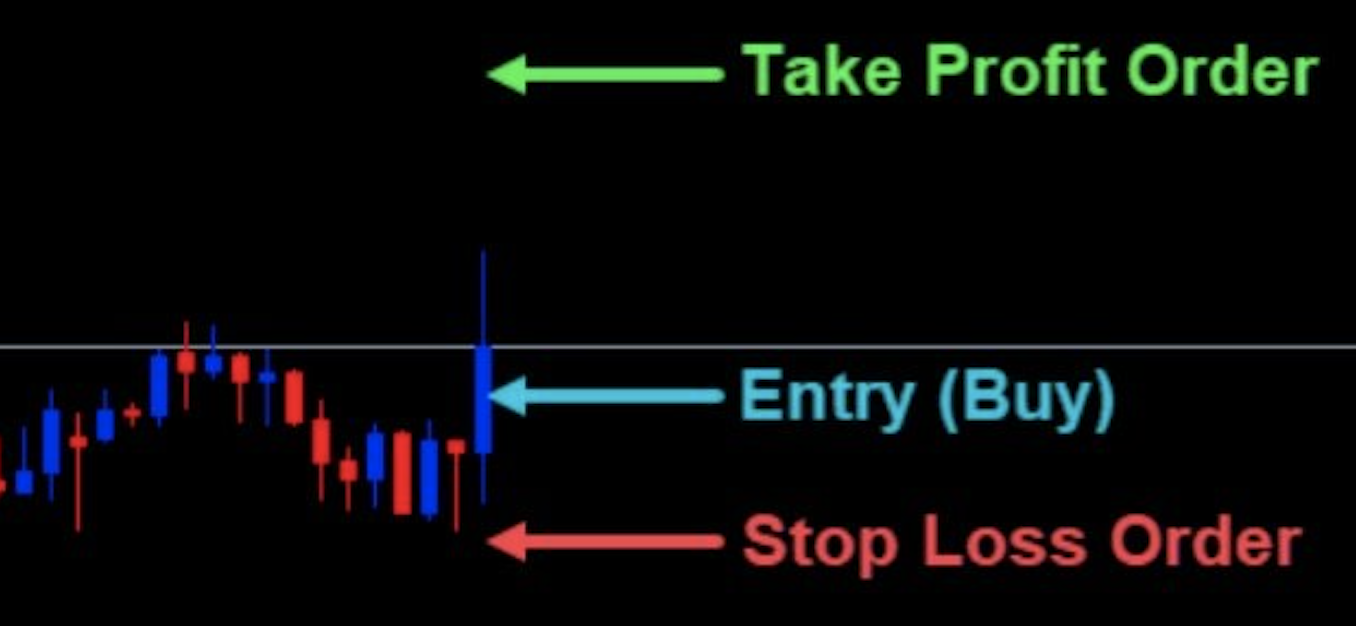 Take Profit Order

Entry (Buy)

Stop Loss Order